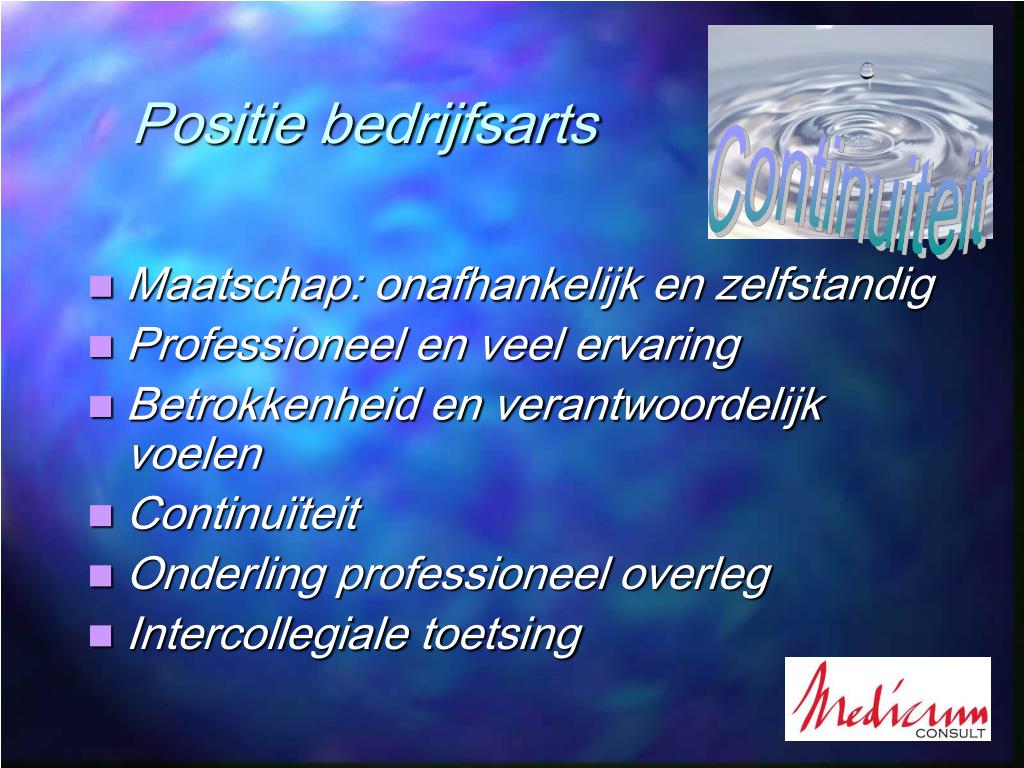 Positie bedrijfsarts

Continuïteit

- Maatschap: onafhankelijk en zelfstandig
- Professioneel en veel ervaring
- Betrokkenheid en verantwoordelijk voelen
- Continuïteit
- Onderling professioneel overleg
- Intercollegiale toetsing

Medicum CONSULT